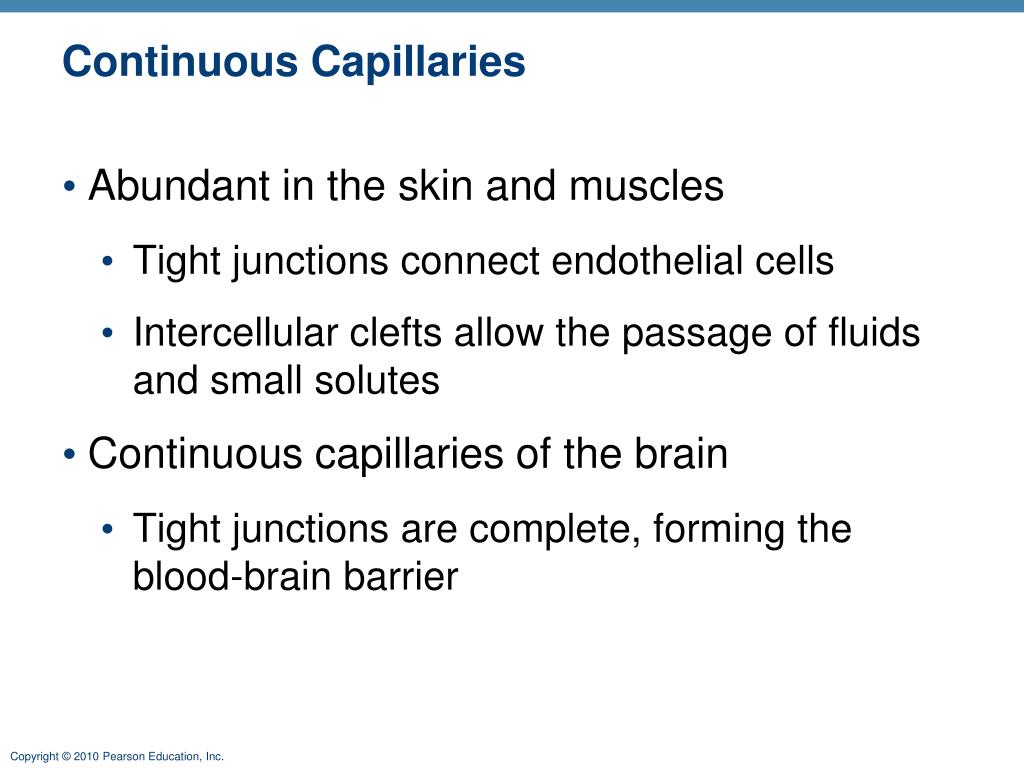 Continuous Capillaries

• Abundant in the skin and muscles

• Tight junctions connect endothelial cells

• Intercellular clefts allow the passage of fluids and small solutes

• Continuous capillaries of the brain

• Tight junctions are complete, forming the blood-brain barrier

Copyright © 2010 Pearson Education, Inc.